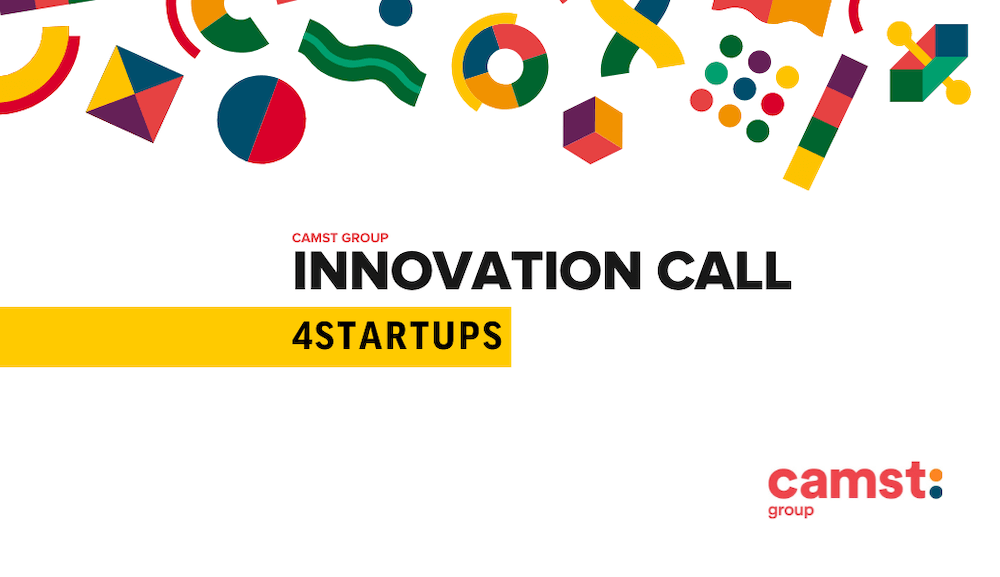 CAMST GROUP
INNOVATION CALL
4STARTUPS

camst:
group